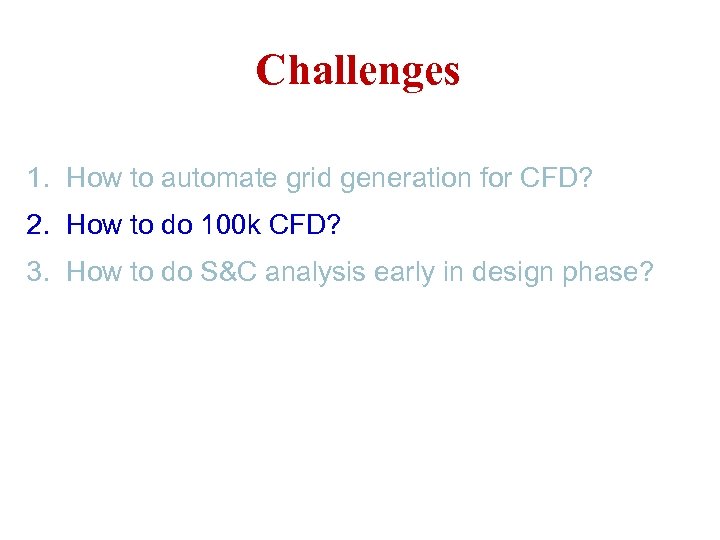 Challenges

1. How to automate grid generation for CFD?
2. How to do 100k CFD?
3. How to do S&C analysis early in design phase?